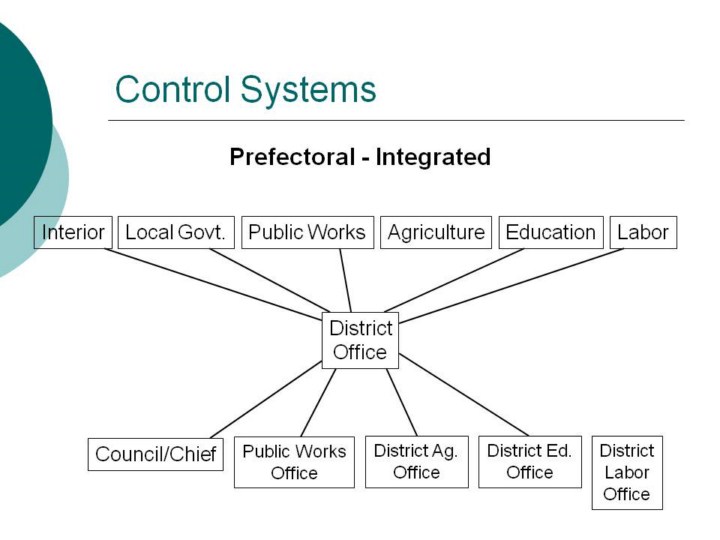 Control Systems

Prefectoral - Integrated

Interior
Local Govt.
Public Works
Agriculture
Education
Labor

District Office

Council/Chief
Public Works Office
District Ag. Office
District Ed. Office
District Labor Office